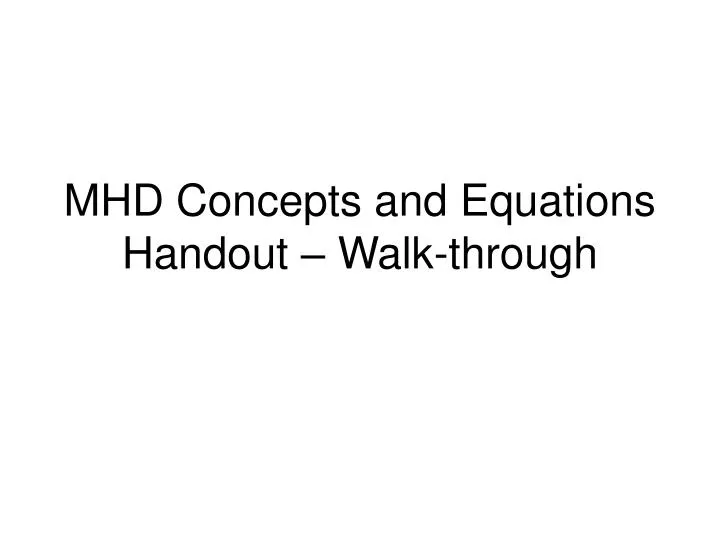 MHD Concepts and Equations Handout – Walk-through